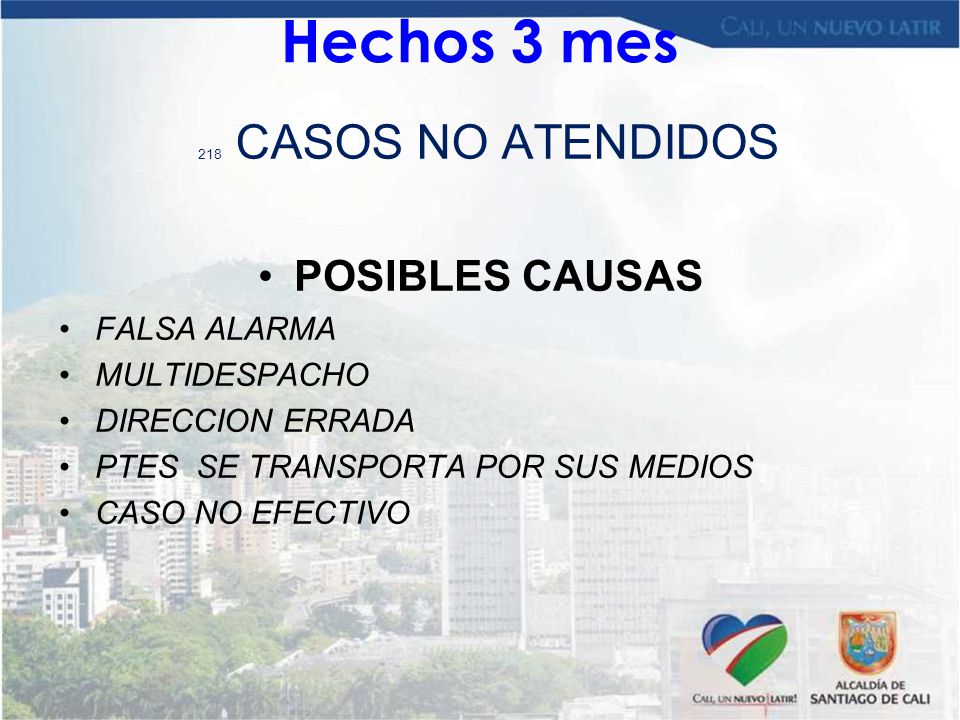 CALI, UN NUEVO LATIR

Hechos 3 mes

218 CASOS NO ATENDIDOS

• POSIBLES CAUSAS

• FALSA ALARMA
• MULTIDESPACHO
• DIRECCION ERRADA
• PTES SE TRANSPORTA POR SUS MEDIOS
• CASO NO EFECTIVO

CALI, UN NUEVO LATIR!

ALCALDÍA DE SANTIAGO DE CALI